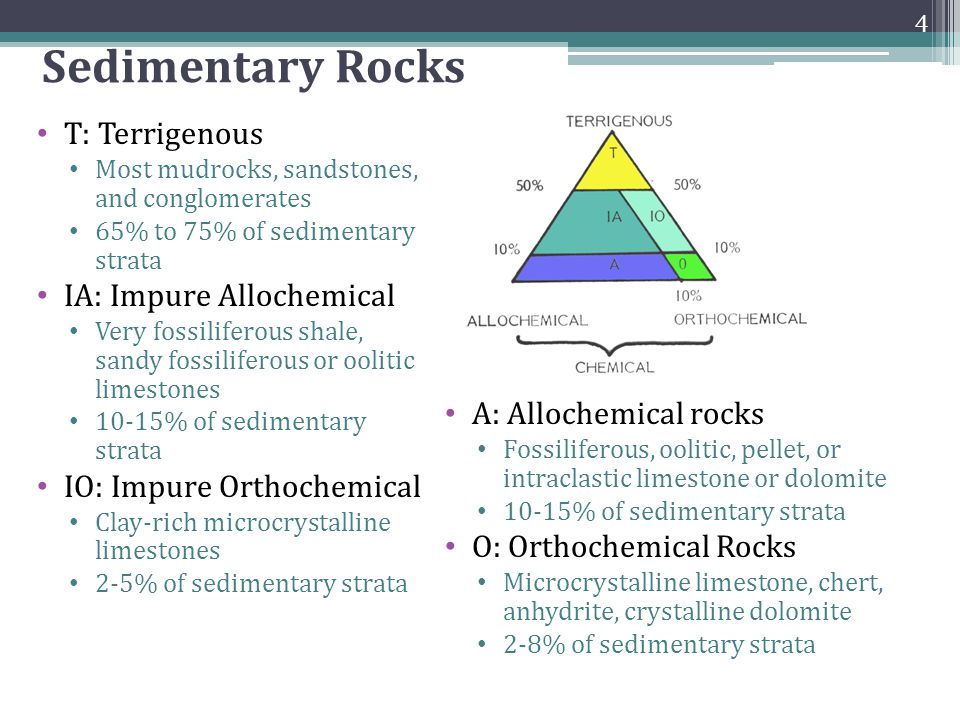 4

Sedimentary Rocks

• T: Terrigenous
  • Most mudrocks, sandstones, and conglomerates
  • 65% to 75% of sedimentary strata
• IA: Impure Allochemical
  • Very fossiliferous shale, sandy fossiliferous or oolitic limestones
  • 10-15% of sedimentary strata
• IO: Impure Orthochemical
  • Clay-rich microcrystalline limestones
  • 2-5% of sedimentary strata

TERRIGENOUS
T
50%
50%
IA
IO
10%
10%
A
0
10%
ALLOCHEMICAL
ORTHOCHEMICAL
CHEMICAL

• A: Allochemical rocks
  • Fossiliferous, oolitic, pellet, or intraclastic limestone or dolomite
  • 10-15% of sedimentary strata
• O: Orthochemical Rocks
  • Microcrystalline limestone, chert, anhydrite, crystalline dolomite
  • 2-8% of sedimentary strata